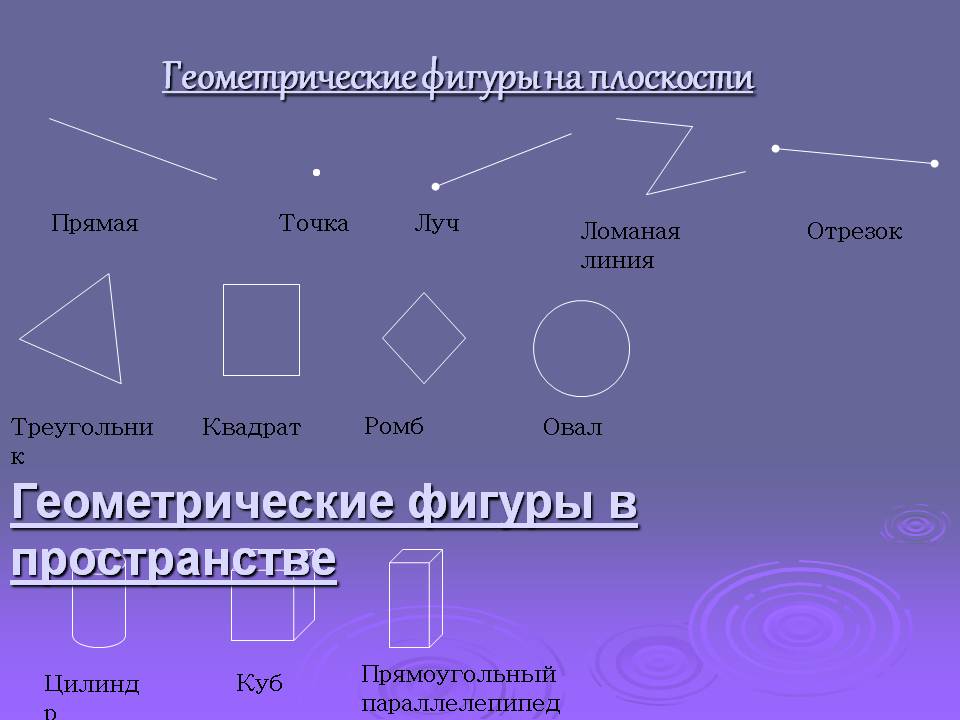 Геометрические фигуры на плоскости

Прямая

Точка

Луч

Ломаная линия

Отрезок

Треугольник

Квадрат

Ромб

Овал

Геометрические фигуры в пространстве

Цилиндр

Куб

Прямоугольный параллелепипед